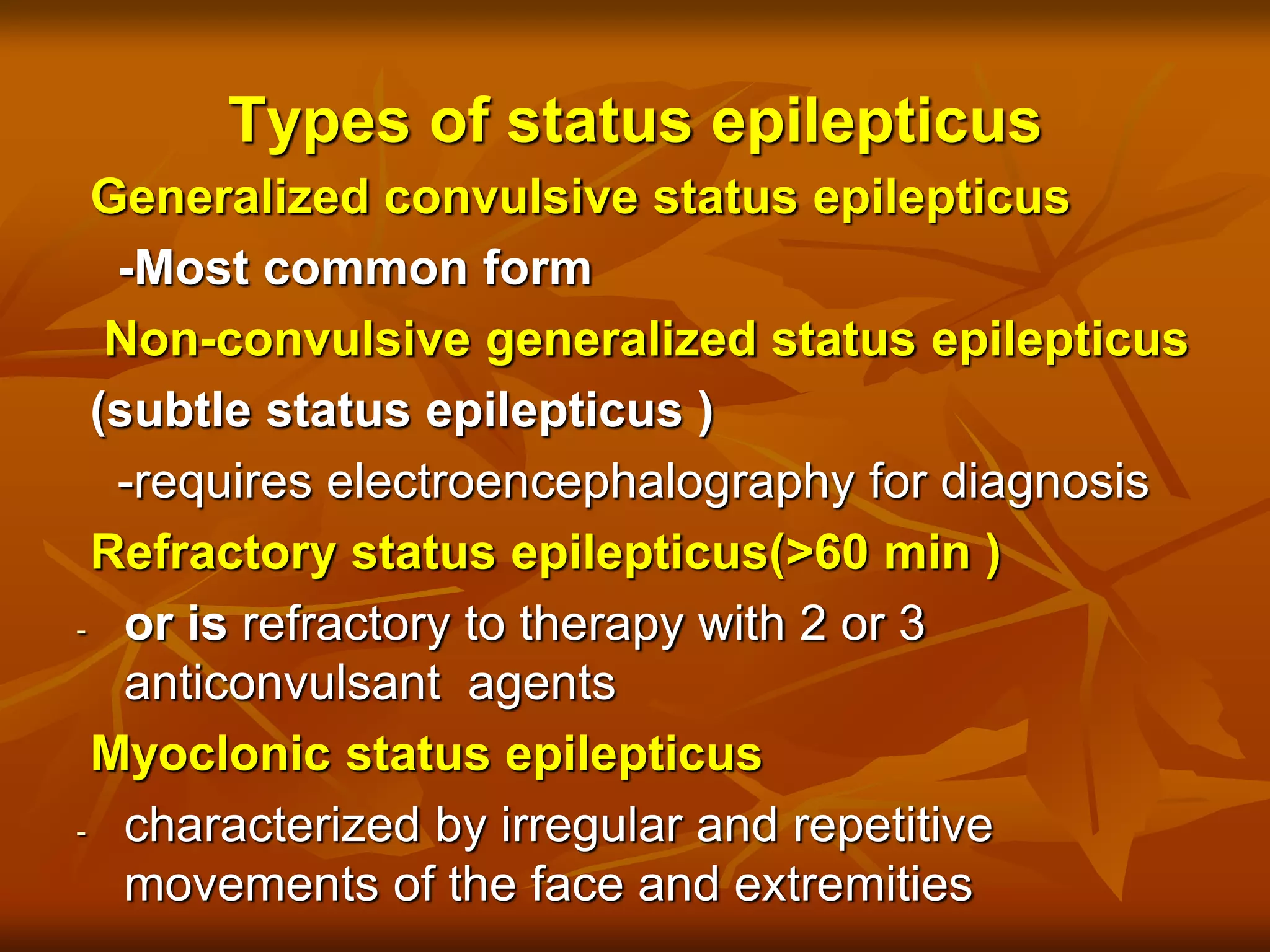 Types of status epilepticus

Generalized convulsive status epilepticus

-Most common form

Non-convulsive generalized status epilepticus

(subtle status epilepticus )

-requires electroencephalography for diagnosis

Refractory status epilepticus(>60 min )

- or is refractory to therapy with 2 or 3 anticonvulsant agents

Myoclonic status epilepticus

- characterized by irregular and repetitive movements of the face and extremities